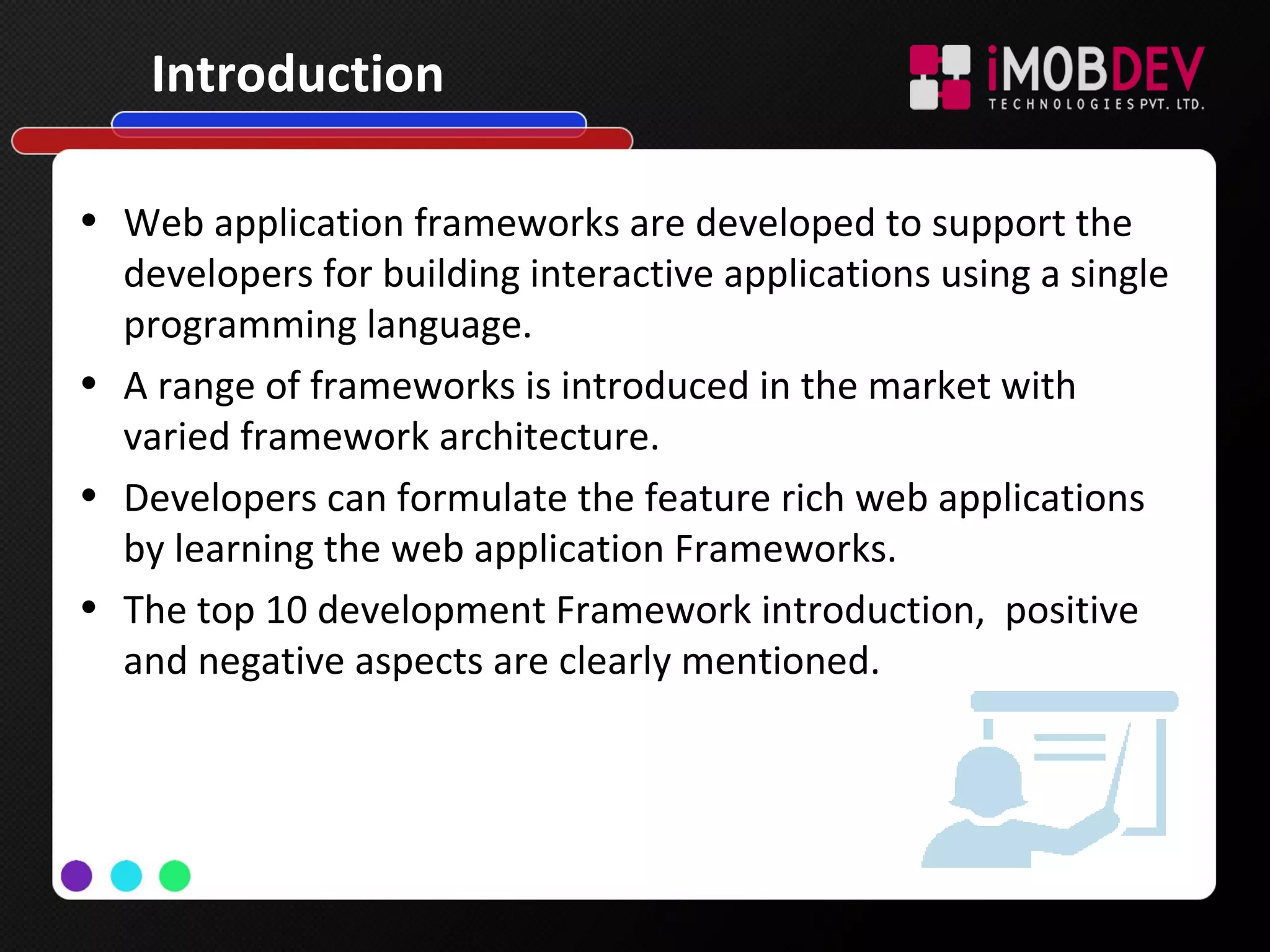 Introduction

iMOBDEV
TECHNOLOGIES PVT. LTD.

• Web application frameworks are developed to support the developers for building interactive applications using a single programming language.
• A range of frameworks is introduced in the market with varied framework architecture.
• Developers can formulate the feature rich web applications by learning the web application Frameworks.
• The top 10 development Framework introduction, positive and negative aspects are clearly mentioned.